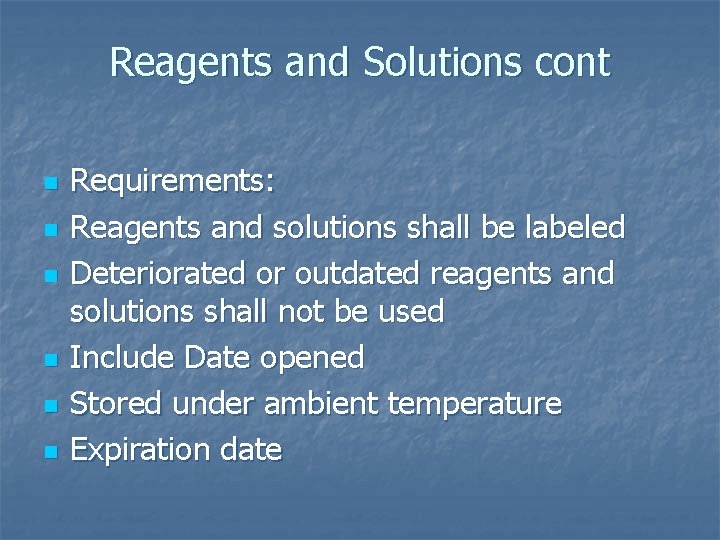 Reagents and Solutions cont

- Requirements:
- Reagents and solutions shall be labeled
- Deteriorated or outdated reagents and solutions shall not be used
- Include Date opened
- Stored under ambient temperature
- Expiration date